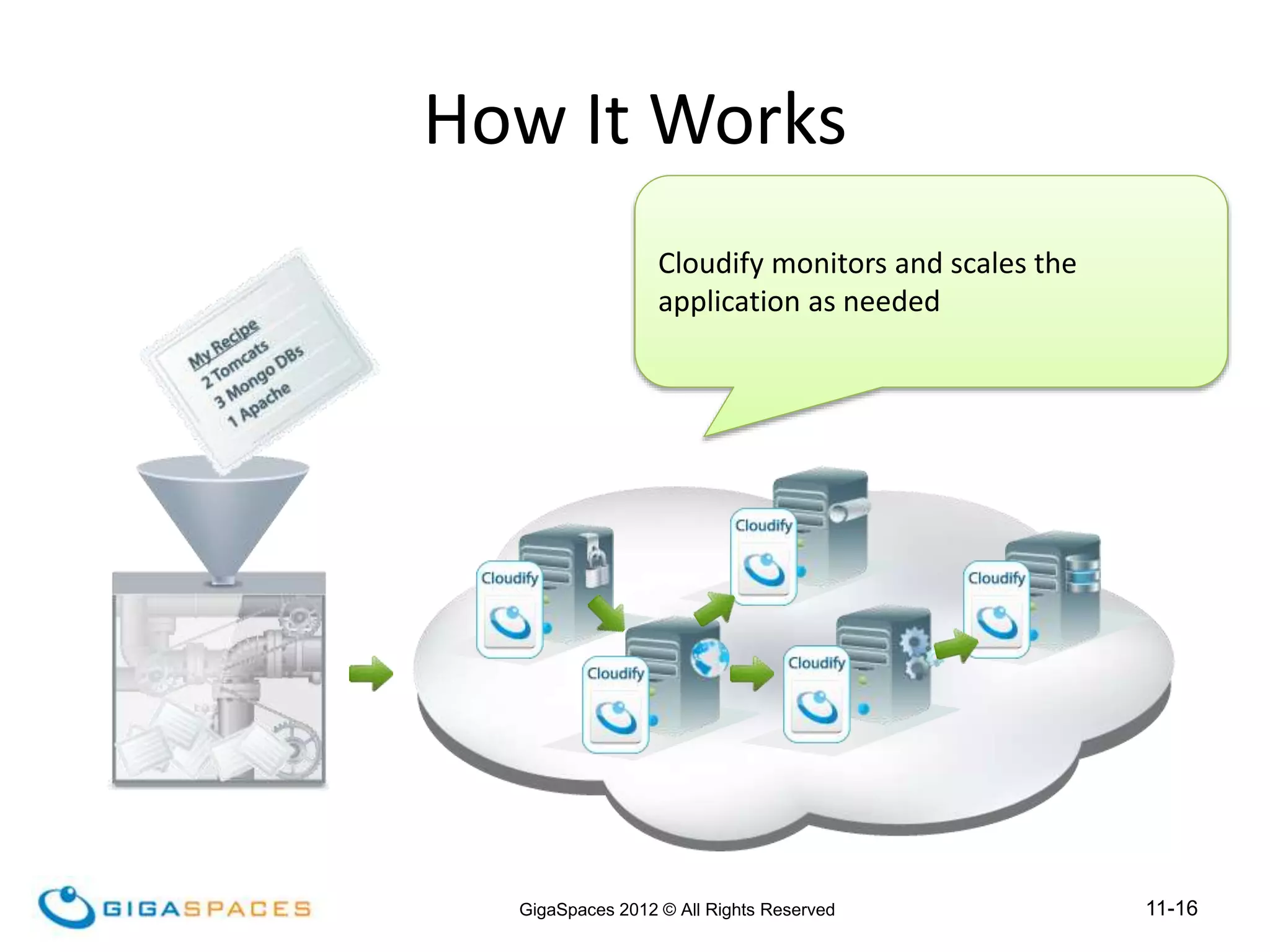 How It Works

Cloudify monitors and scales the application as needed

My Recipe
2 Tomcats
3 Mongo DBs
1 Apache

Cloudify

Cloudify

Cloudify

Cloudify

Cloudify

GIGASPACES

GigaSpaces 2012 © All Rights Reserved

11-16